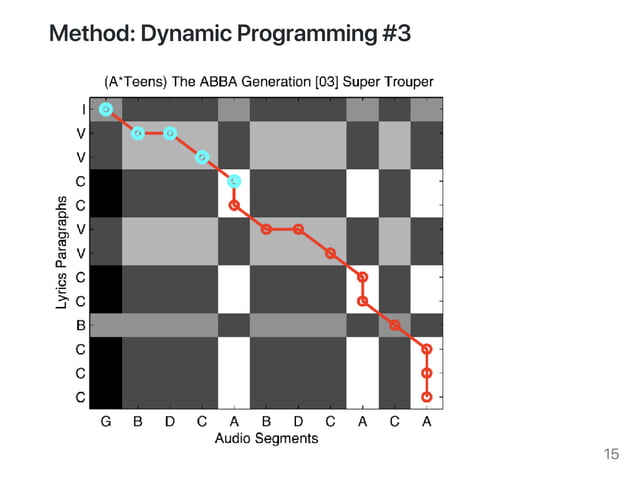 Method: Dynamic Programming #3

(A*Teens) The ABBA Generation [03] Super Trouper

Lyrics Paragraphs

I
V
V
C
C
V
V
C
C
B
C
C
C

G B D C A B D C A C A

Audio Segments

15